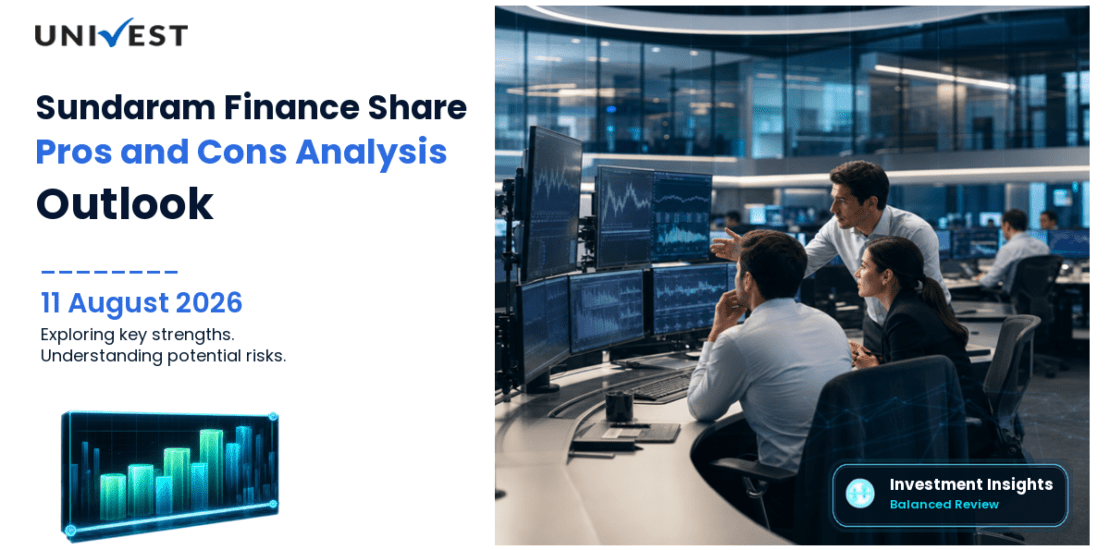 UNIVEST

Sundaram Finance Share
Pros and Cons Analysis
Outlook

11 August 2026
Exploring key strengths.
Understanding potential risks.

Investment Insights
Balanced Review